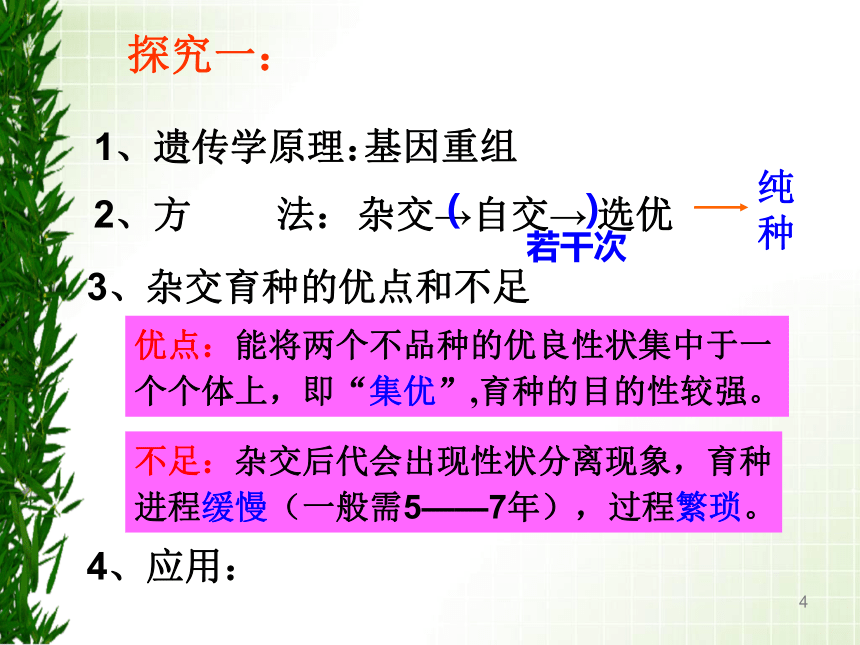 探究一：

1、遗传学原理：基因重组

2、方　　法：杂交→(自交→)选优 → 纯种

若干次

3、杂交育种的优点和不足

优点：能将两个不品种的优良性状集中于一个个体上，即“集优”,育种的目的性较强。

不足：杂交后代会出现性状分离现象，育种进程缓慢（一般需5——7年），过程繁琐。

4、应用：

4